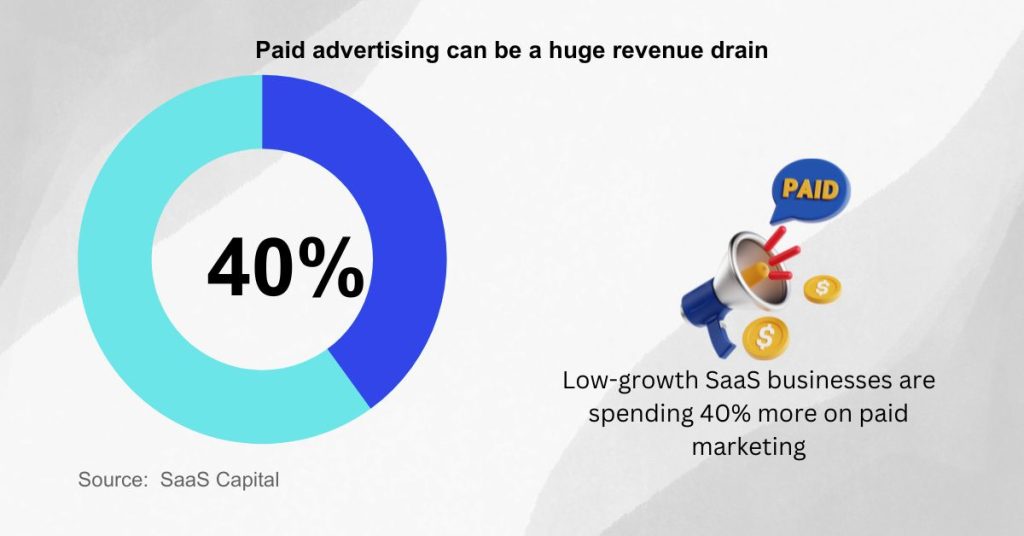 Paid advertising can be a huge revenue drain

40%

PAID

$

$

Low-growth SaaS businesses are spending 40% more on paid marketing

Source:  SaaS Capital